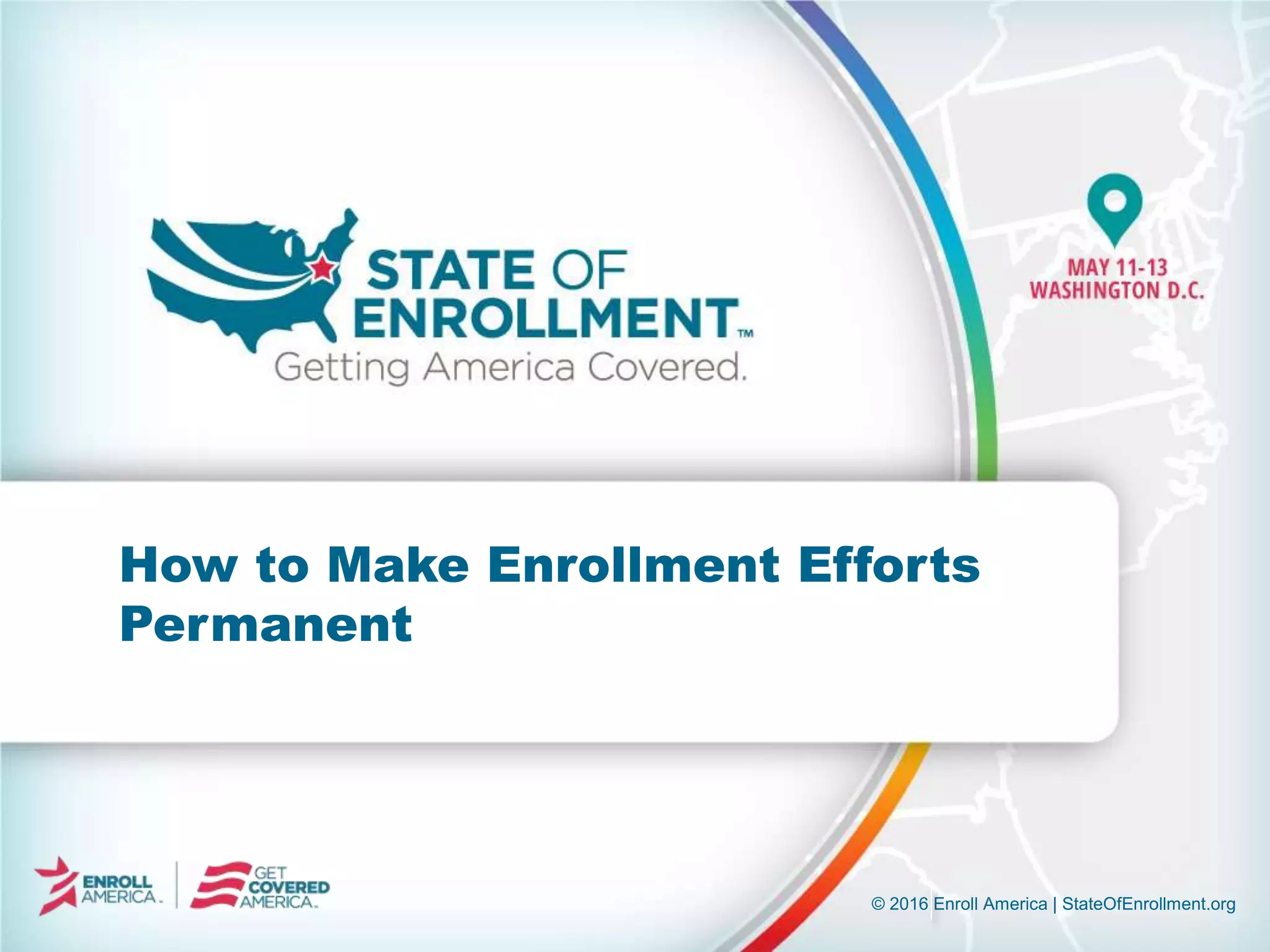 STATE OF ENROLLMENT™
Getting America Covered.

MAY 11-13
WASHINGTON D.C.

How to Make Enrollment Efforts Permanent

ENROLL AMERICA.

GET COVERED AMERICA.

© 2016 Enroll America | StateOfEnrollment.org